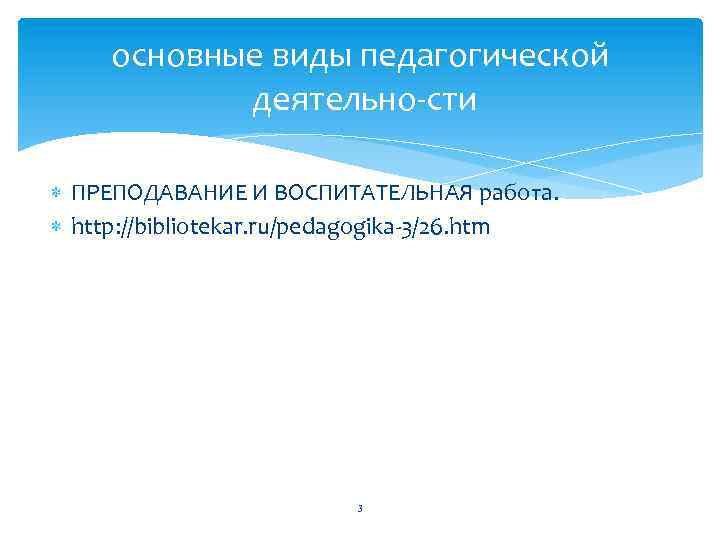 основные виды педагогической деятельно-сти

ПРЕПОДАВАНИЕ И ВОСПИТАТЕЛЬНАЯ работа.
http://bibliotekar.ru/pedagogika-3/26.htm

3